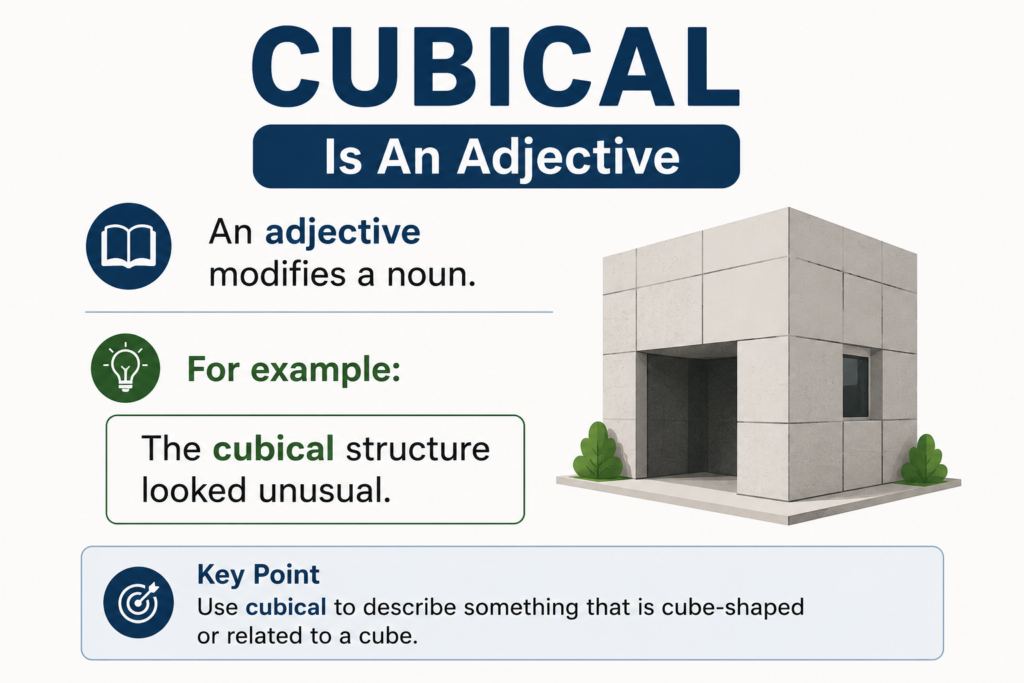 CUBICAL

Is An Adjective

An adjective modifies a noun.

For example:

The cubical structure looked unusual.

Key Point

Use cubical to describe something that is cube-shaped or related to a cube.